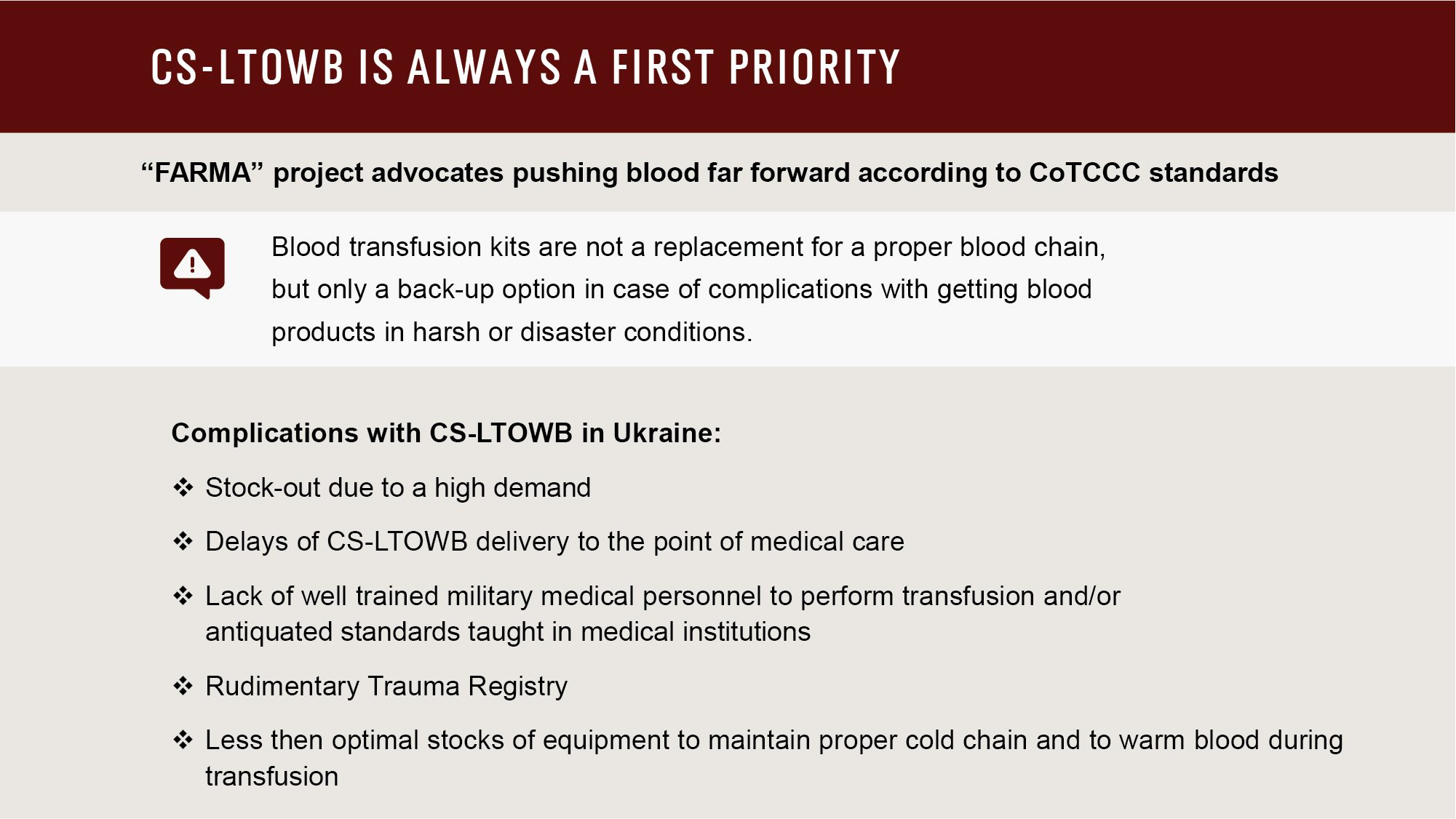 CS-LTOWB IS ALWAYS A FIRST PRIORITY

“FARMA” project advocates pushing blood far forward according to CoTCCC standards

Blood transfusion kits are not a replacement for a proper blood chain, but only a back-up option in case of complications with getting blood products in harsh or disaster conditions.

Complications with CS-LTOWB in Ukraine:

❖ Stock-out due to a high demand

❖ Delays of CS-LTOWB delivery to the point of medical care

❖ Lack of well trained military medical personnel to perform transfusion and/or antiquated standards taught in medical institutions

❖ Rudimentary Trauma Registry

❖ Less then optimal stocks of equipment to maintain proper cold chain and to warm blood during transfusion